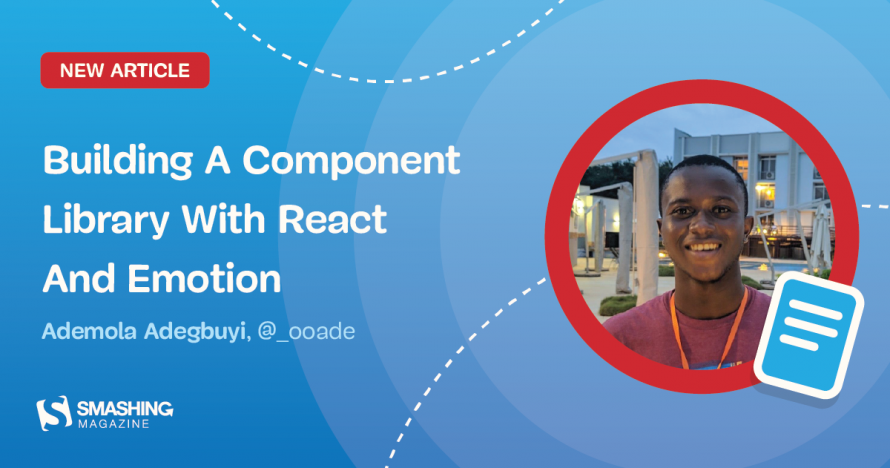 NEW ARTICLE

Building A Component Library With React And Emotion

Ademola Adegbuyi, @_ooade

SMASHING MAGAZINE